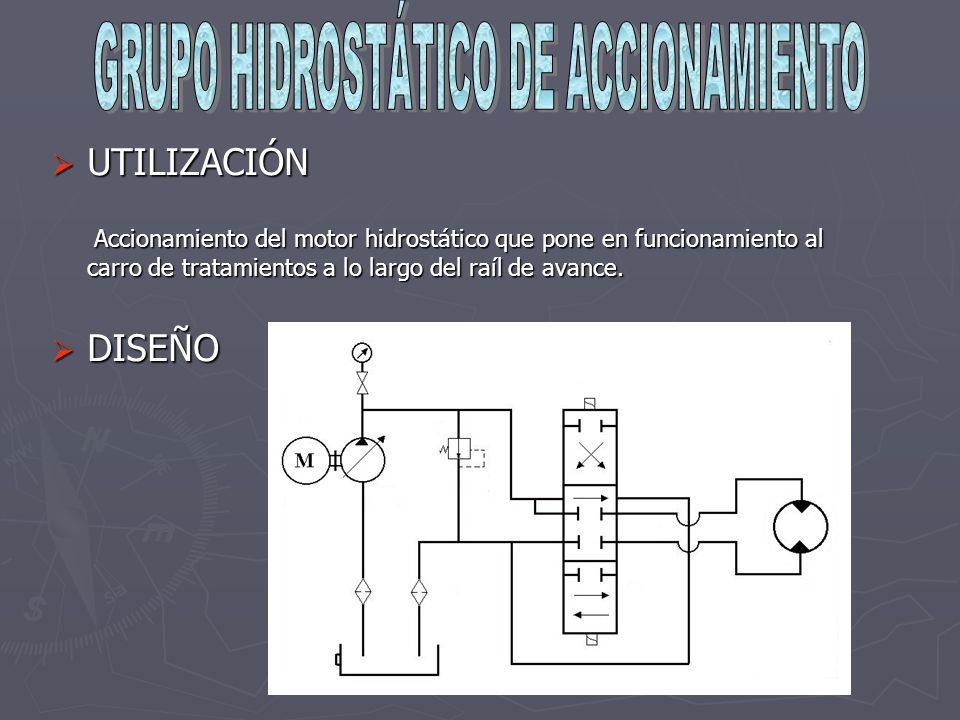 GRUPO HIDROSTÁTICO DE ACCIONAMIENTO

UTILIZACIÓN

Accionamiento del motor hidrostático que pone en funcionamiento al carro de tratamientos a lo largo del raíl de avance.

DISEÑO

M